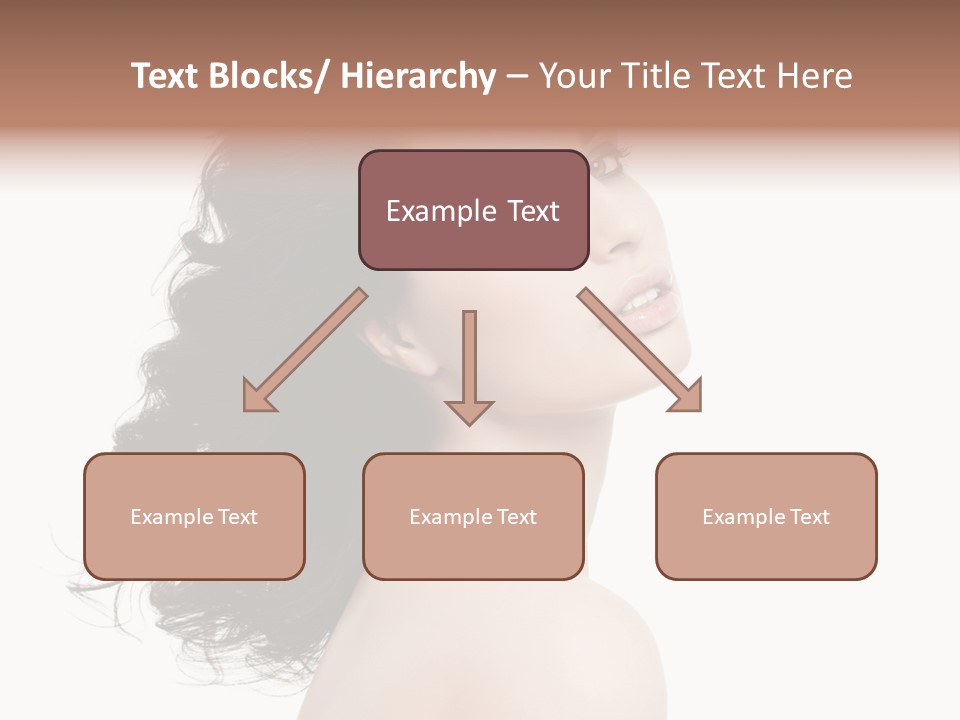 Text Blocks/ Hierarchy – Your Title Text Here

Example Text

Example Text

Example Text

Example Text